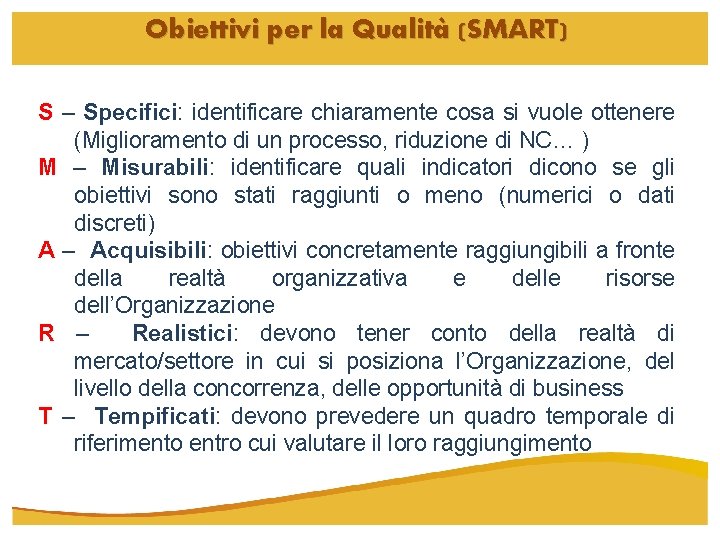 Obiettivi per la Qualità (SMART)

S – Specifici: identificare chiaramente cosa si vuole ottenere (Miglioramento di un processo, riduzione di NC… )

M – Misurabili: identificare quali indicatori dicono se gli obiettivi sono stati raggiunti o meno (numerici o dati discreti)

A – Acquisibili: obiettivi concretamente raggiungibili a fronte della realtà organizzativa e delle risorse dell'Organizzazione

R – Realistici: devono tener conto della realtà di mercato/settore in cui si posiziona l'Organizzazione, del livello della concorrenza, delle opportunità di business

T – Tempificati: devono prevedere un quadro temporale di riferimento entro cui valutare il loro raggiungimento